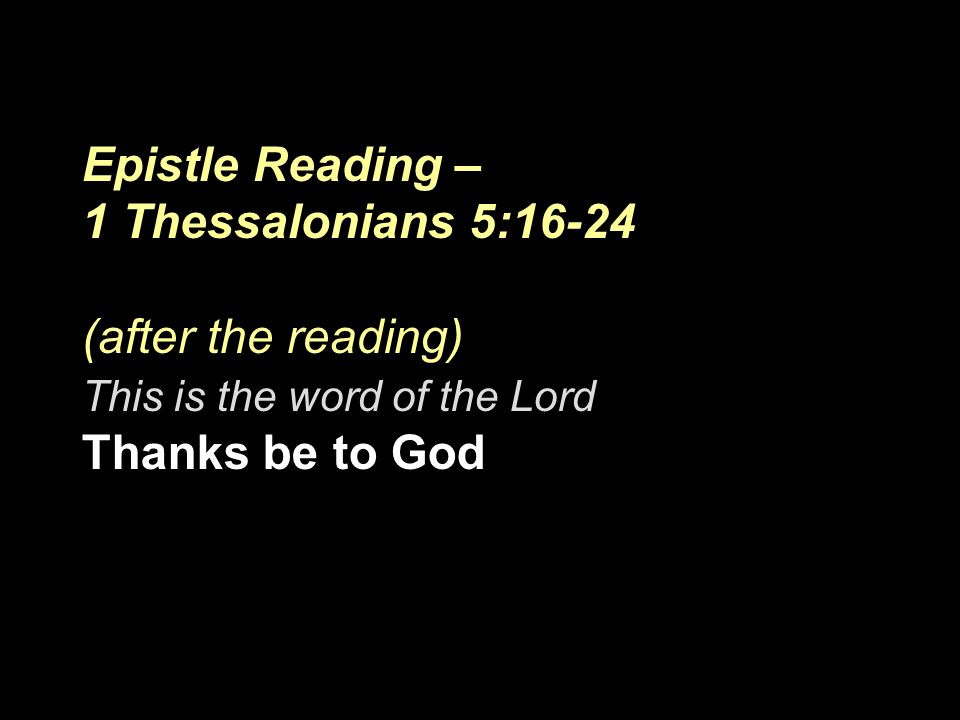 Epistle Reading –
1 Thessalonians 5:16-24

(after the reading)
This is the word of the Lord
Thanks be to God